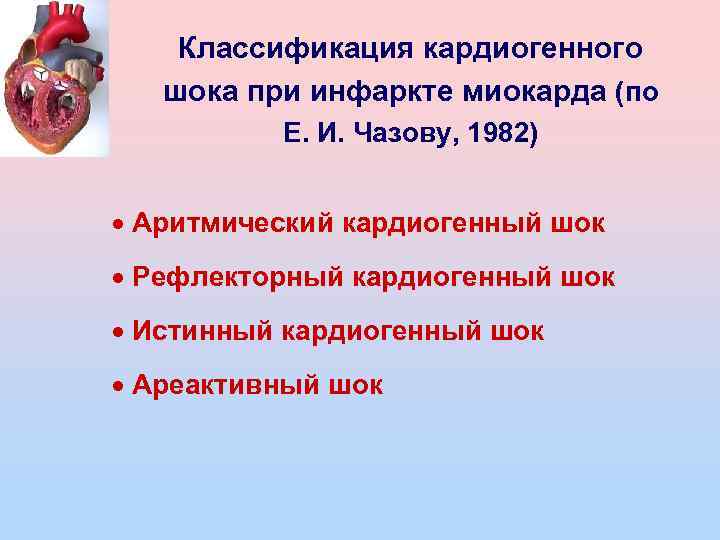 Классификация кардиогенного шока при инфаркте миокарда (по Е. И. Чазову, 1982)

• Аритмический кардиогенный шок

• Рефлекторный кардиогенный шок

• Истинный кардиогенный шок

• Ареактивный шок